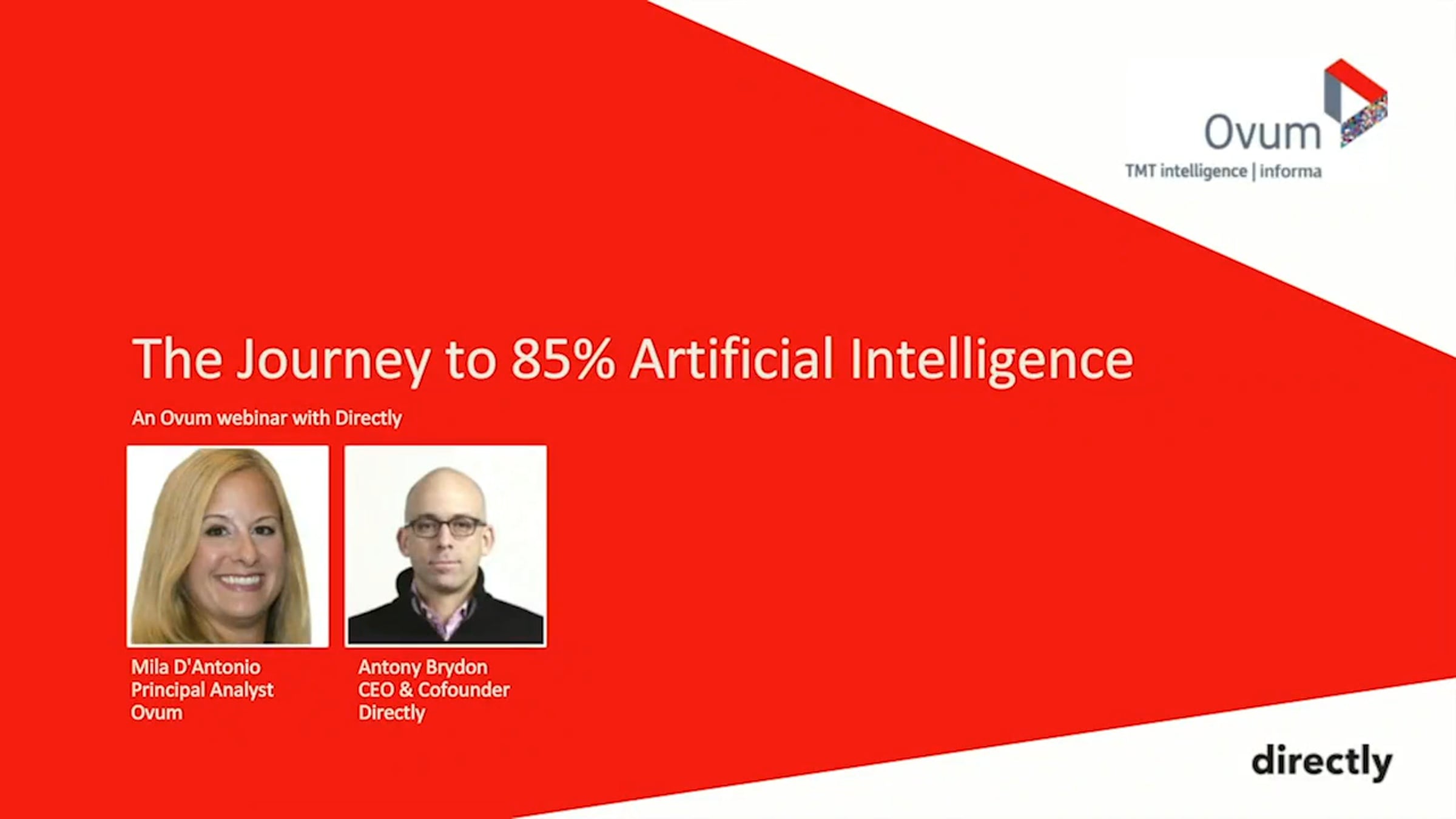 Ovum
TMT intelligence | informa

The Journey to 85% Artificial Intelligence

An Ovum webinar with Directly

Mila D'Antonio
Principal Analyst
Ovum

Antony Brydon
CEO & Cofounder
Directly

directly